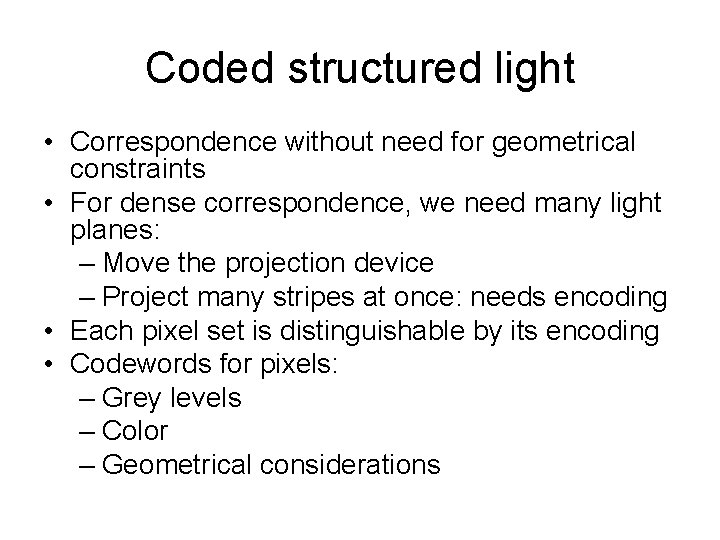 Coded structured light

• Correspondence without need for geometrical constraints
• For dense correspondence, we need many light planes:
– Move the projection device
– Project many stripes at once: needs encoding
• Each pixel set is distinguishable by its encoding
• Codewords for pixels:
– Grey levels
– Color
– Geometrical considerations